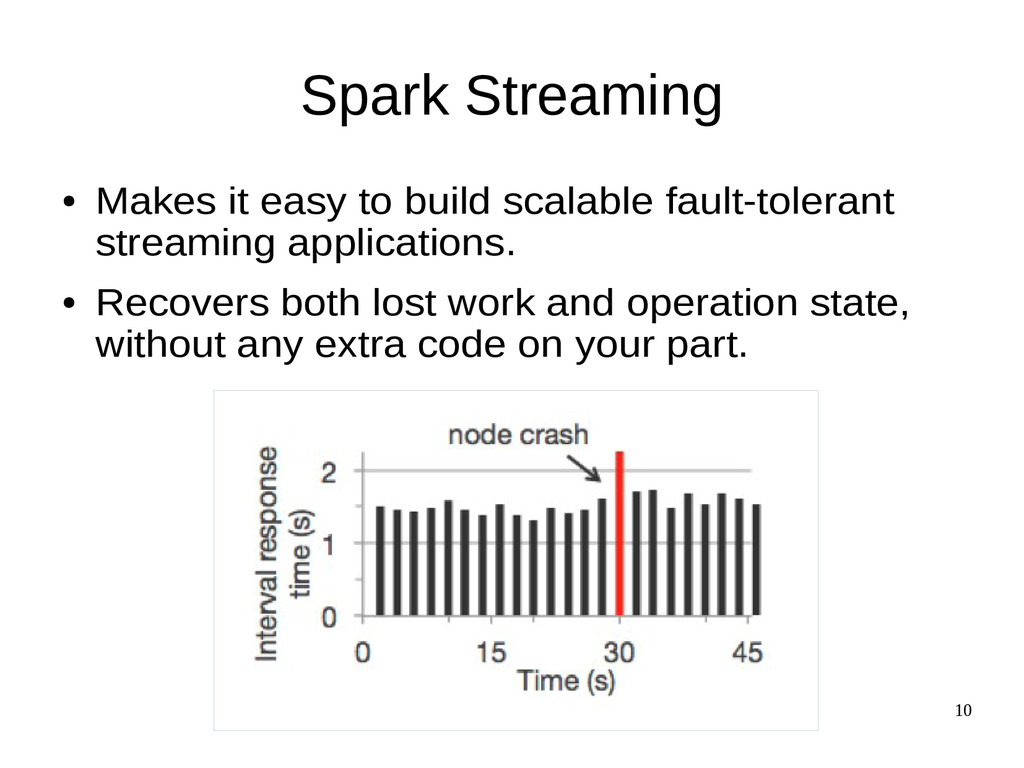 Spark Streaming

● Makes it easy to build scalable fault-tolerant streaming applications.

● Recovers both lost work and operation state, without any extra code on your part.

node crash

Interval response time (s)

2

1

0

0

15

30

45

Time (s)

10